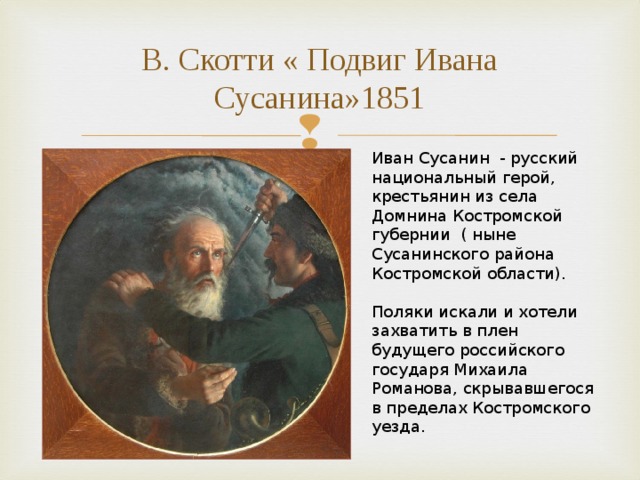 В. Скотти « Подвиг Ивана Сусанина»1851

Иван Сусанин - русский национальный герой, крестьянин из села Домнина Костромской губернии ( ныне Сусанинского района Костромской области).

Поляки искали и хотели захватить в плен будущего российского государя Михаила Романова, скрывавшегося в пределах Костромского уезда.